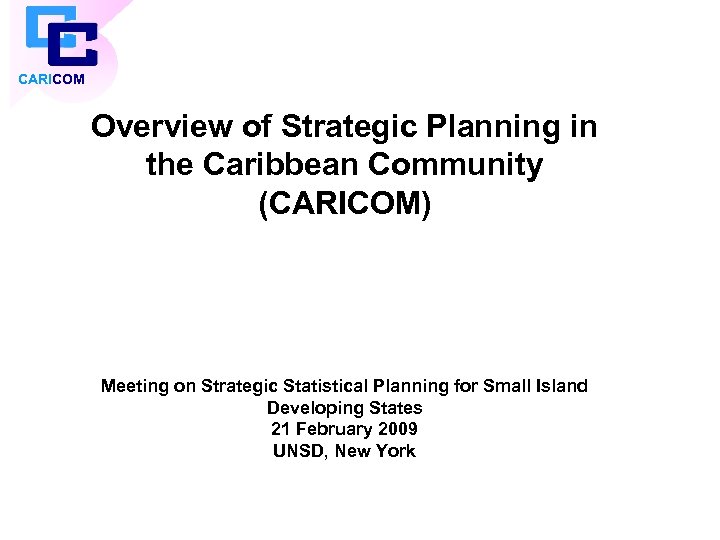 CARICOM

Overview of Strategic Planning in the Caribbean Community (CARICOM)

Meeting on Strategic Statistical Planning for Small Island Developing States
21 February 2009
UNSD, New York